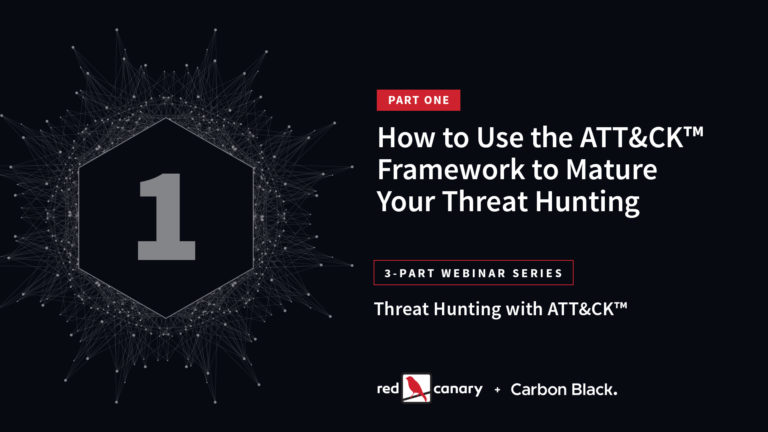 1

PART ONE

How to Use the ATT&CK™ Framework to Mature Your Threat Hunting

3-PART WEBINAR SERIES

Threat Hunting with ATT&CK™

red canary + Carbon Black.